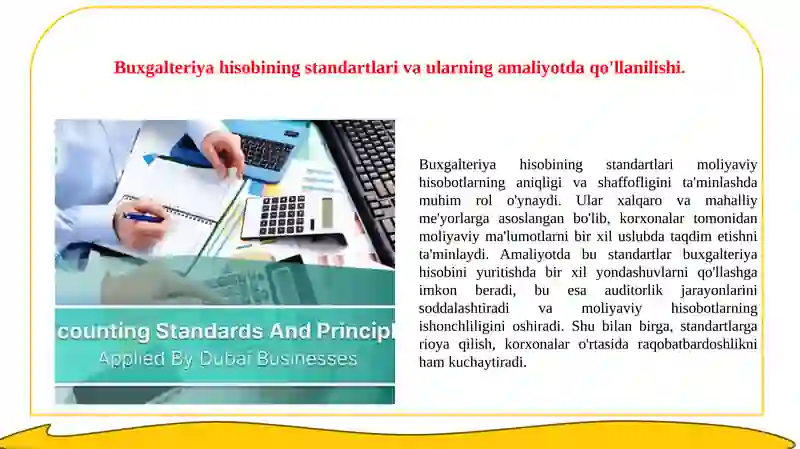 Buxgalteriya hisobining standartlari va ularning amaliyotda qo'llanilishi.

counting Standards And Principl
Applied By Dubai Businesses

Buxgalteriya hisobining standartlari moliyaviy hisobotlarning aniqligi va shaffofligini ta'minlashda muhim rol o'ynaydi. Ular xalqaro va mahalliy me'yorlarga asoslangan bo'lib, korxonalar tomonidan moliyaviy ma'lumotlarni bir xil uslubda taqdim etishni ta'minlaydi. Amaliyotda bu standartlar buxgalteriya hisobini yuritishda bir xil yondashuvlarni qo'llashga imkon beradi, bu esa auditorlik jarayonlarini soddalashtiradi va moliyaviy hisobotlarning ishonchliligini oshiradi. Shu bilan birga, standartlarga rioya qilish, korxonalar o'rtasida raqobatbardoshlikni ham kuchaytiradi.